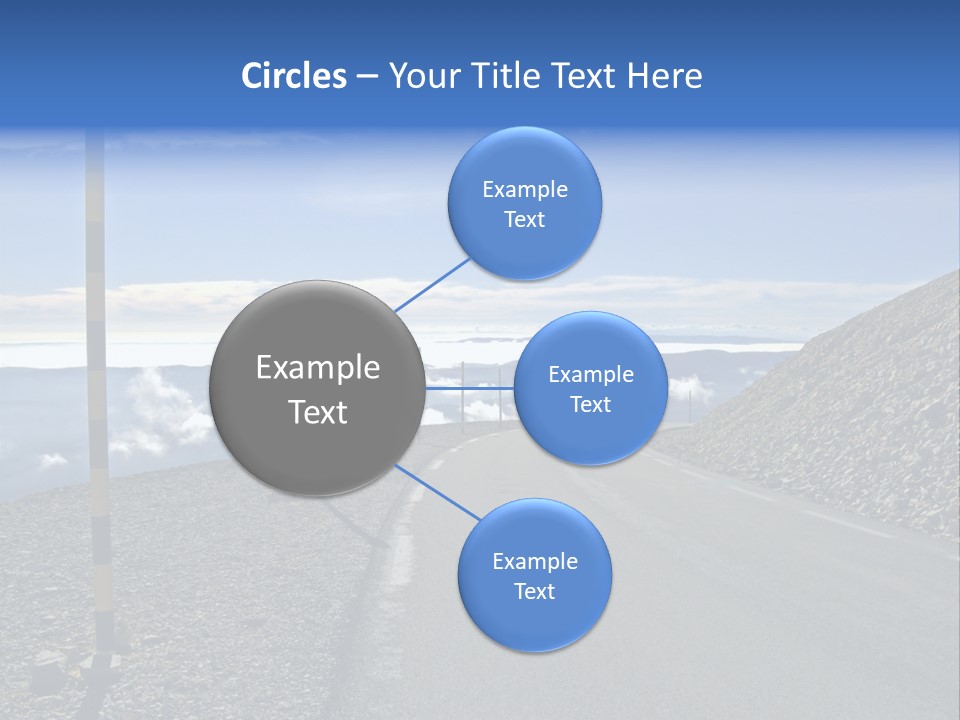 Circles – Your Title Text Here

Example Text

Example Text

Example Text

Example Text